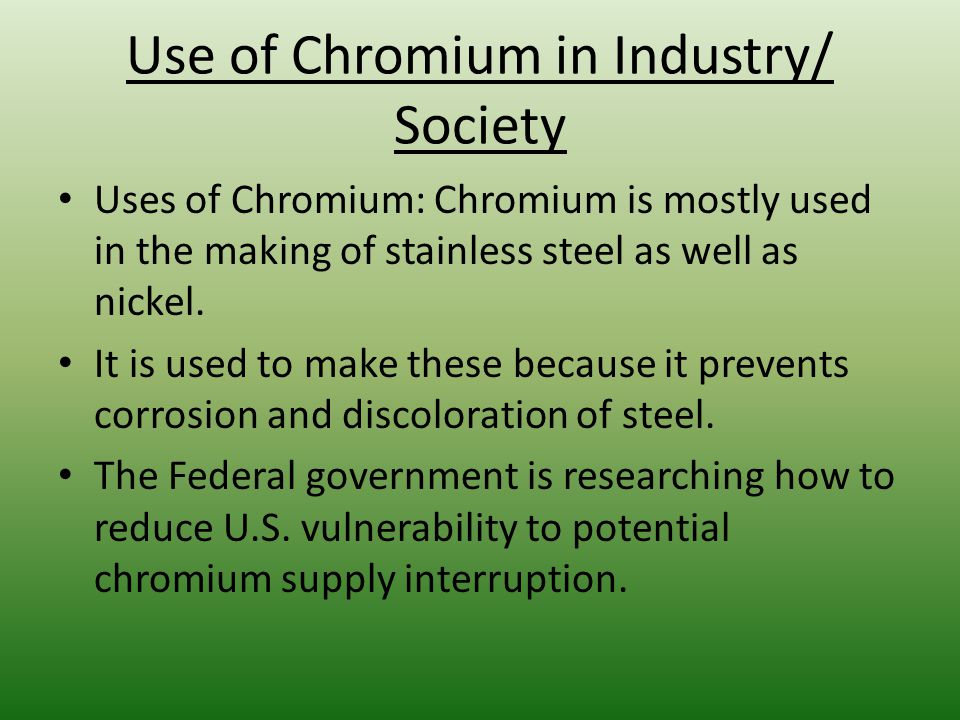 Use of Chromium in Industry/ Society

• Uses of Chromium: Chromium is mostly used in the making of stainless steel as well as nickel.

• It is used to make these because it prevents corrosion and discoloration of steel.

• The Federal government is researching how to reduce U.S. vulnerability to potential chromium supply interruption.